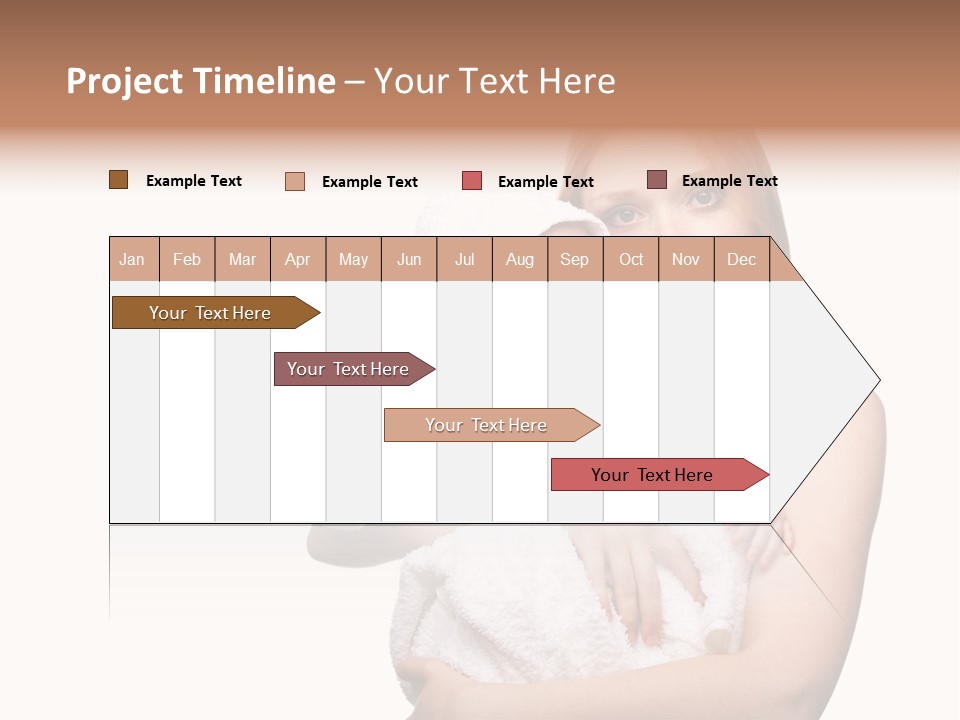 Project Timeline – Your Text Here

Example Text
Example Text
Example Text
Example Text

| Jan | Feb | Mar | Apr | May | Jun | Jul | Aug | Sep | Oct | Nov | Dec |
|---|---|---|---|---|---|---|---|---|---|---|---|

Your Text Here

Your Text Here

Your Text Here

Your Text Here